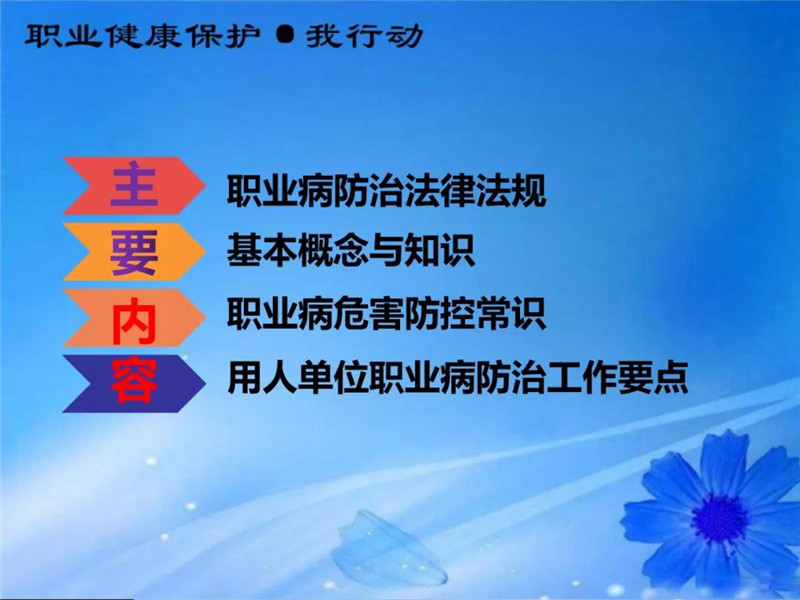 职业健康保护 ● 我行动

主 职业病防治法律法规

要 基本概念与知识

内 职业病危害防控常识

容 用人单位职业病防治工作要点